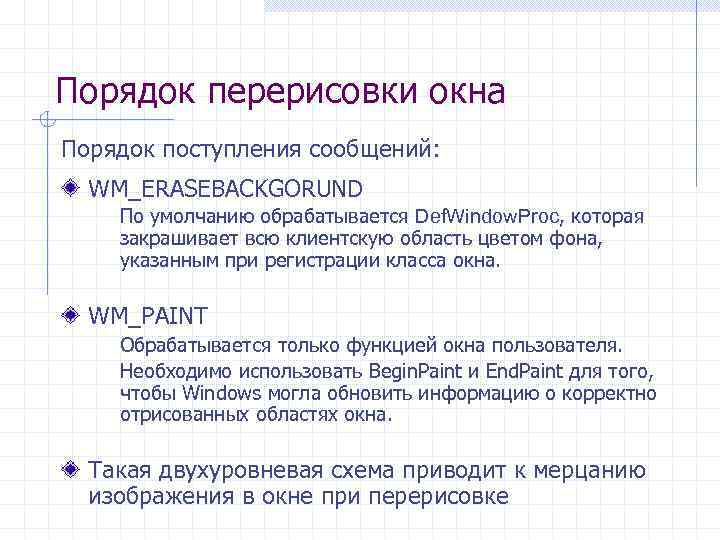 Порядок перерисовки окна

Порядок поступления сообщений:

WM_ERASEBACKGORUND

По умолчанию обрабатывается DefWindowProc, которая закрашивает всю клиентскую область цветом фона, указанным при регистрации класса окна.

WM_PAINT

Обрабатывается только функцией окна пользователя.

Необходимо использовать BeginPaint и EndPaint для того, чтобы Windows могла обновить информацию о корректно отрисованных областях окна.

Такая двухуровневая схема приводит к мерцанию изображения в окне при перерисовке